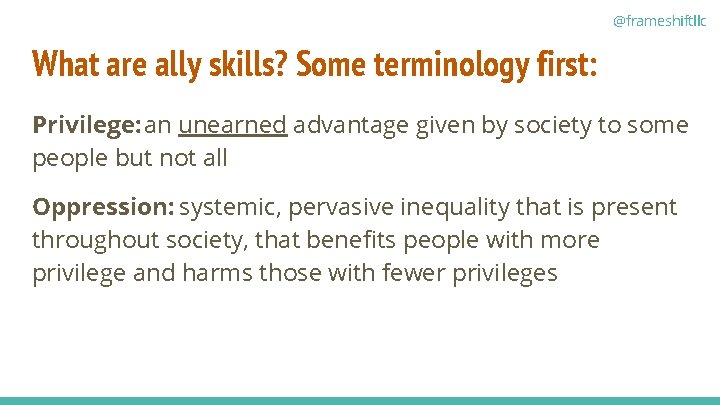 @frameshiftllc

What are ally skills? Some terminology first:

Privilege: an unearned advantage given by society to some people but not all

Oppression: systemic, pervasive inequality that is present throughout society, that benefits people with more privilege and harms those with fewer privileges